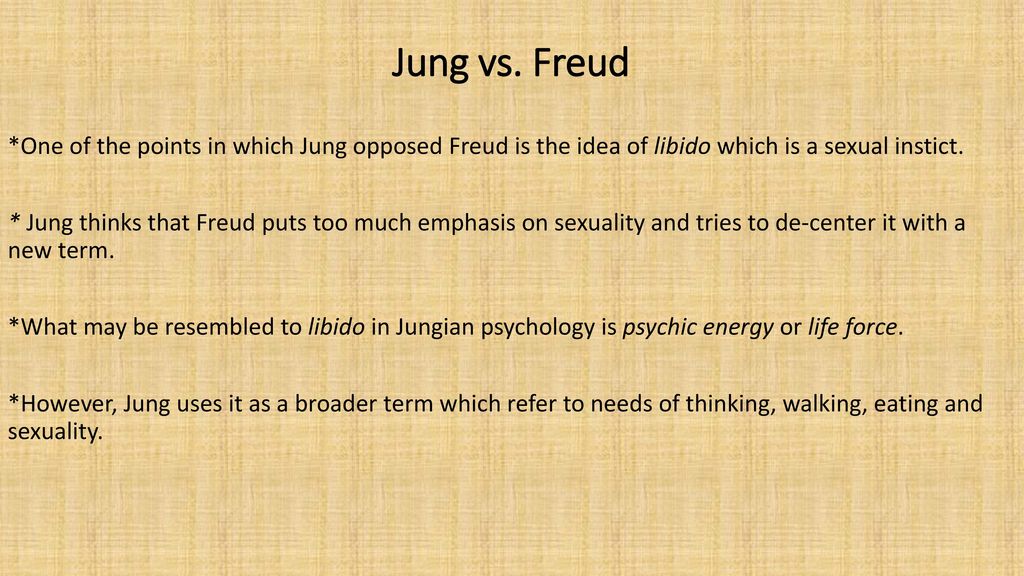 Jung vs. Freud

*One of the points in which Jung opposed Freud is the idea of libido which is a sexual instict.

* Jung thinks that Freud puts too much emphasis on sexuality and tries to de-center it with a new term.

*What may be resembled to libido in Jungian psychology is psychic energy or life force.

*However, Jung uses it as a broader term which refer to needs of thinking, walking, eating and sexuality.